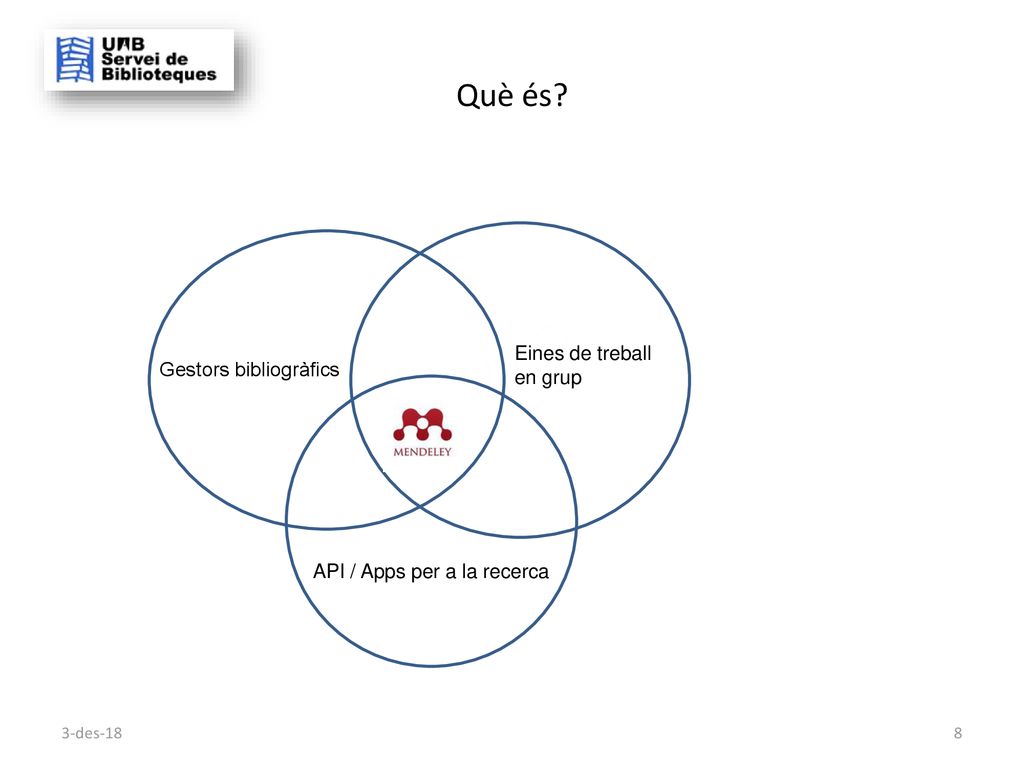 UAB Servei de Biblioteques

Què és?

Gestors bibliogràfics

Eines de treball en grup

MENDELEY

API / Apps per a la recerca

3-des-18

8